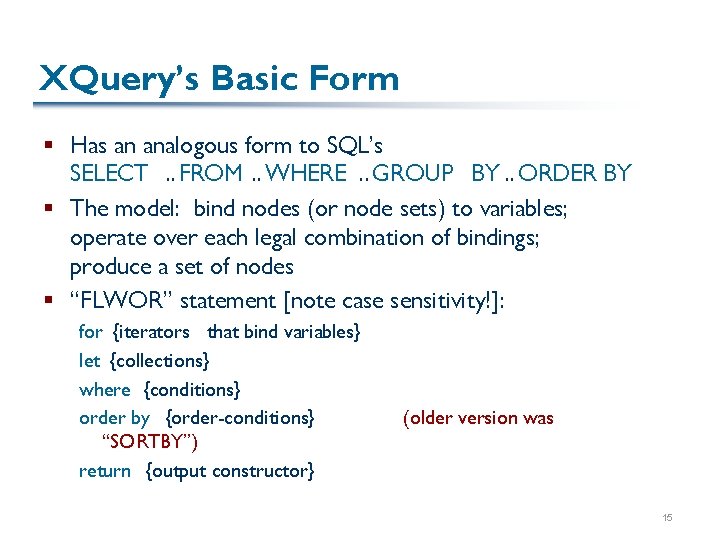 XQuery's Basic Form

▪ Has an analogous form to SQL's SELECT .. FROM .. WHERE .. GROUP BY .. ORDER BY

▪ The model: bind nodes (or node sets) to variables; operate over each legal combination of bindings; produce a set of nodes

▪ "FLWOR" statement [note case sensitivity!]:

for {iterators that bind variables}

let {collections}

where {conditions}

order by {order-conditions} (older version was "SORTBY")

return {output constructor}

15